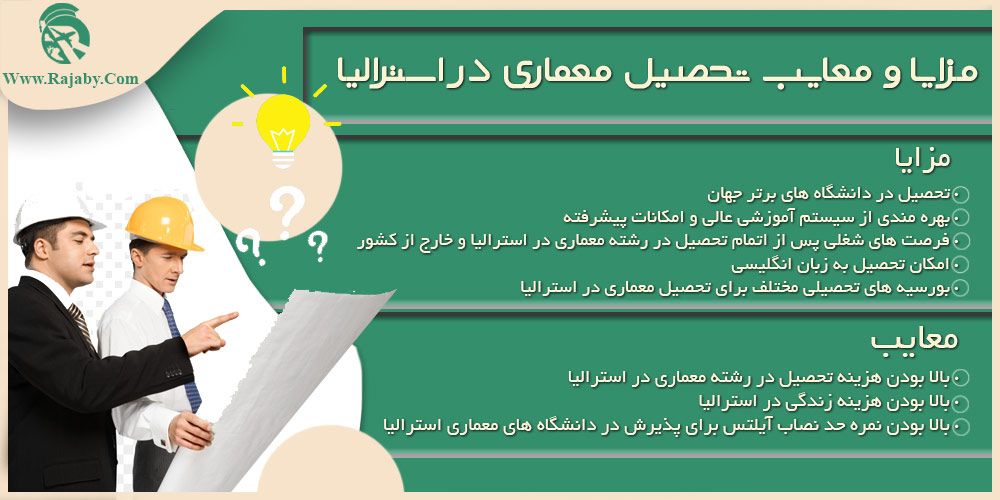 Www.Rajaby.Com

مزایا و معایب تحصیل معماری در استرالیا

مزایا

تحصیل در دانشگاه های برتر جهان
بهره مندی از سیستم آموزشی عالی و امکانات پیشرفته
فرصت های شغلی پس از اتمام تحصیل در رشته معماری در استرالیا و خارج از کشور
امکان تحصیل به زبان انگلیسی
بورسیه های تحصیلی مختلف برای تحصیل معماری در استرالیا

معایب

بالا بودن هزینه تحصیل در رشته معماری در استرالیا
بالا بودن هزینه زندگی در استرالیا
بالا بودن نمره حد نصاب آیلتس برای پذیرش در دانشگاه های معماری استرالیا